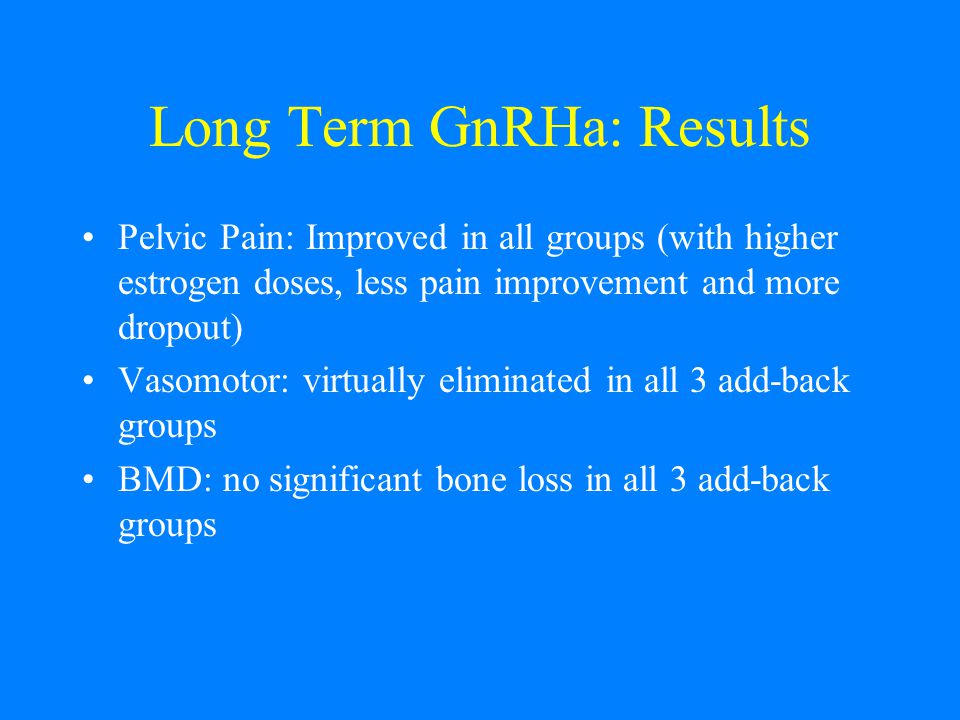 Long Term GnRHa: Results

• Pelvic Pain: Improved in all groups (with higher estrogen doses, less pain improvement and more dropout)
• Vasomotor: virtually eliminated in all 3 add-back groups
• BMD: no significant bone loss in all 3 add-back groups